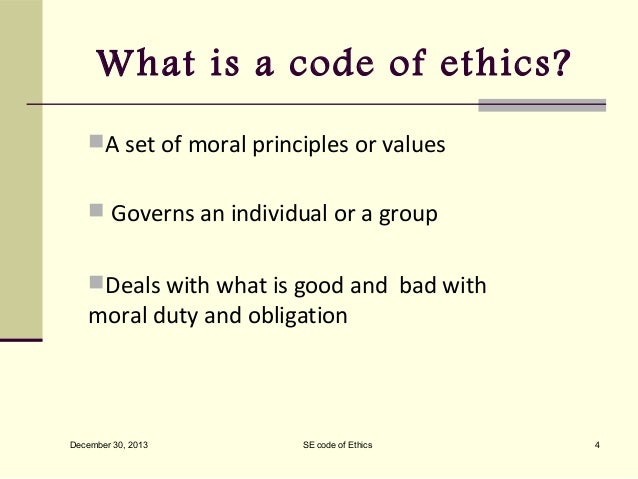 What is a code of ethics?

A set of moral principles or values

Governs an individual or a group

Deals with what is good and bad with moral duty and obligation

December 30, 2013

SE code of Ethics

4